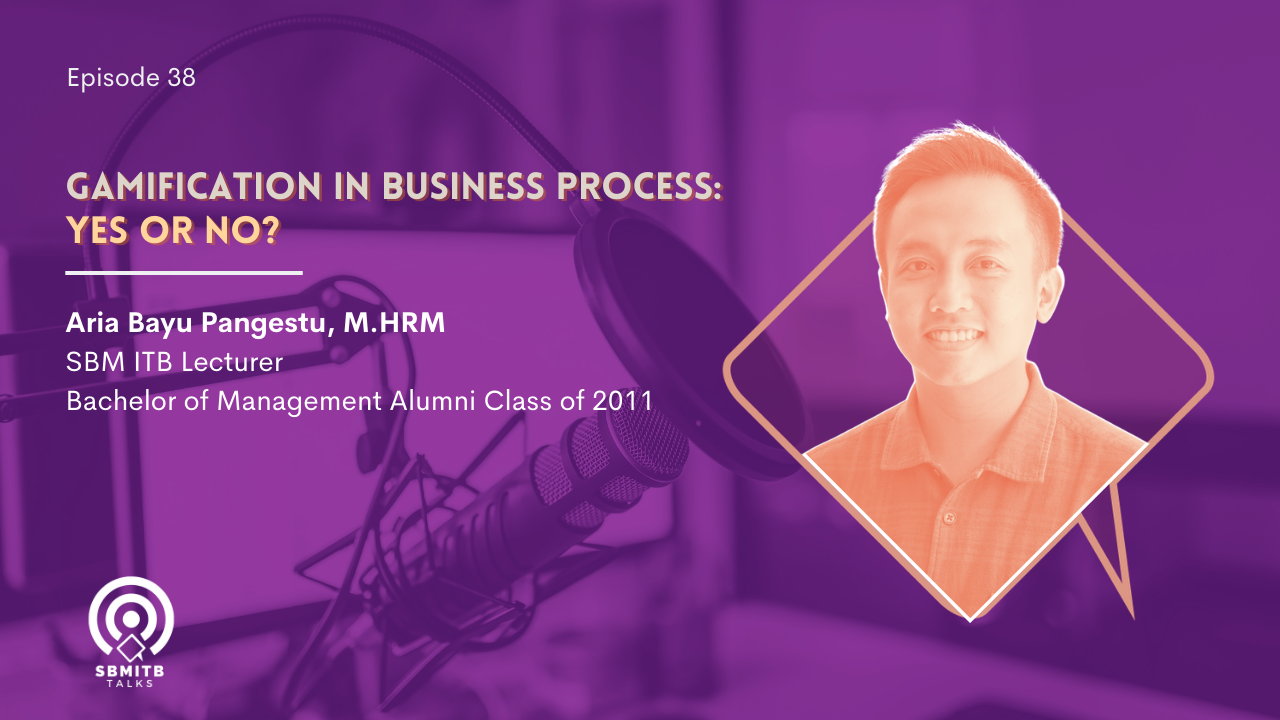 Episode 38

GAMIFICATION IN BUSINESS PROCESS: YES OR NO?

Aria Bayu Pangestu, M.HRM
SBM ITB Lecturer
Bachelor of Management Alumni Class of 2011

SBMITB
TALKS